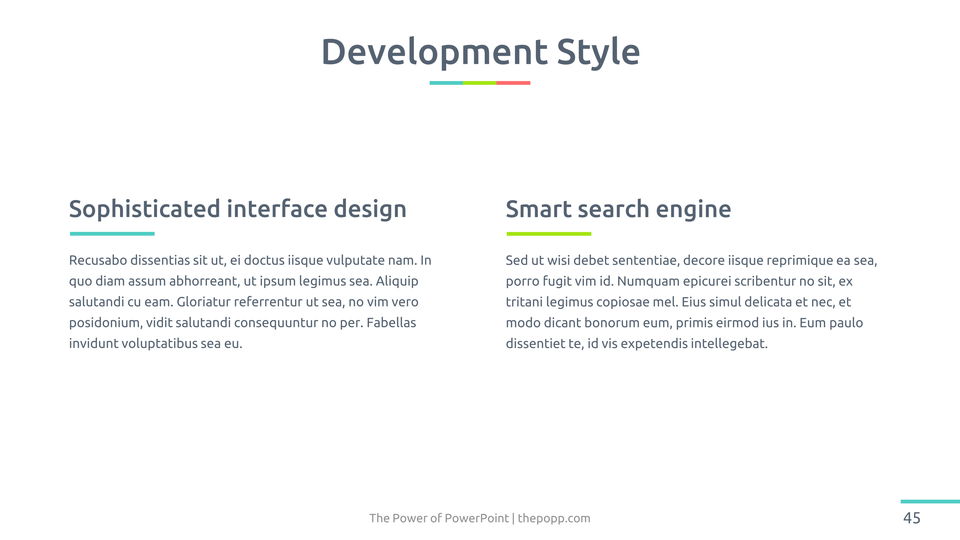 Development Style

Sophisticated interface design

Recusabo dissentias sit ut, ei doctus iisque vulputate nam. In quo diam assum abhorreant, ut ipsum legimus sea. Aliquip salutandi cu eam. Gloriatur referrentur ut sea, no vim vero posidonium, vidit salutandi consequuntur no per. Fabellas invidunt voluptatibus sea eu.

Smart search engine

Sed ut wisi debet sententiae, decore iisque reprimique ea sea, porro fugit vim id. Numquam epicurei scribentur no sit, ex tritani legimus copiosae mel. Eius simul delicata et nec, et modo dicant bonorum eum, primis eirmod ius in. Eum paulo dissentiet te, id vis expetendis intellegebat.

The Power of PowerPoint | thepopp.com

45